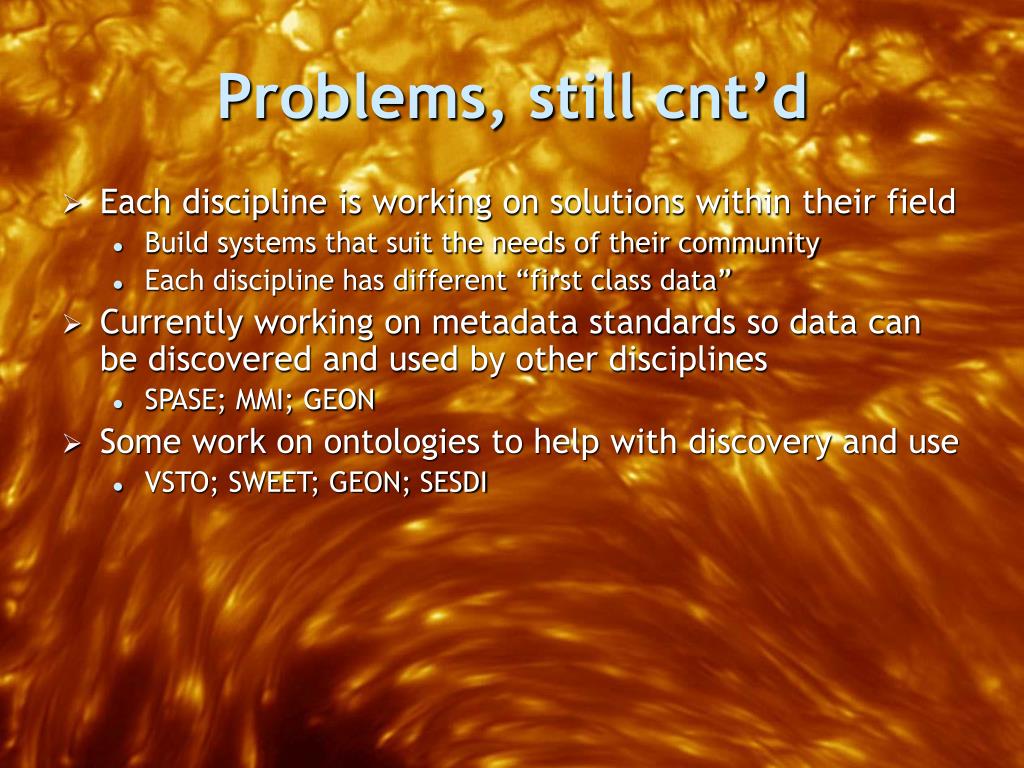 Problems, still cnt’d

➢ Each discipline is working on solutions within their field
• Build systems that suit the needs of their community
• Each discipline has different “first class data”
➢ Currently working on metadata standards so data can be discovered and used by other disciplines
• SPASE; MMI; GEON
➢ Some work on ontologies to help with discovery and use
• VSTO; SWEET; GEON; SESDI